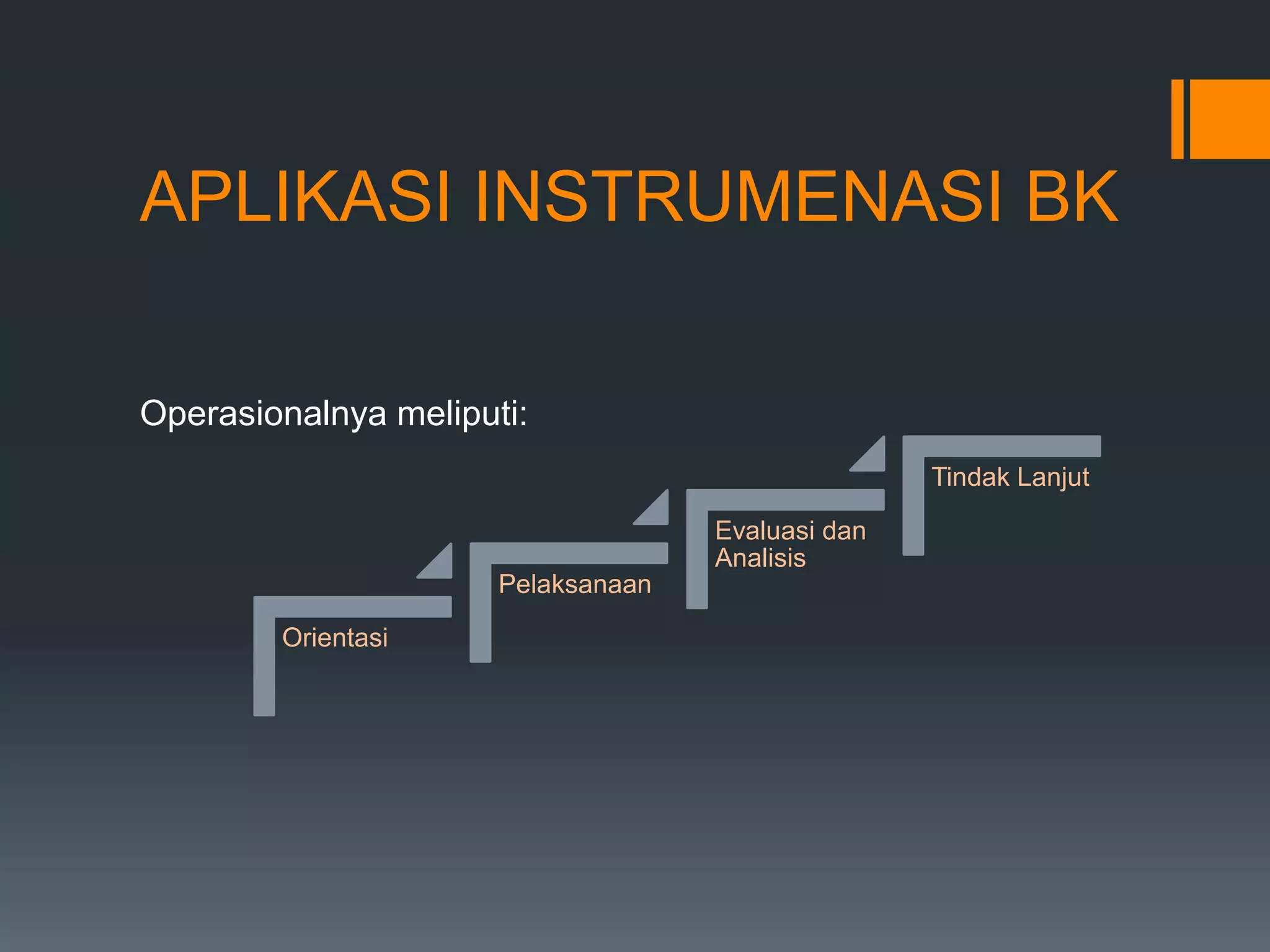 APLIKASI INSTRUMENASI BK

Operasionalnya meliputi:

Orientasi

Pelaksanaan

Evaluasi dan Analisis

Tindak Lanjut